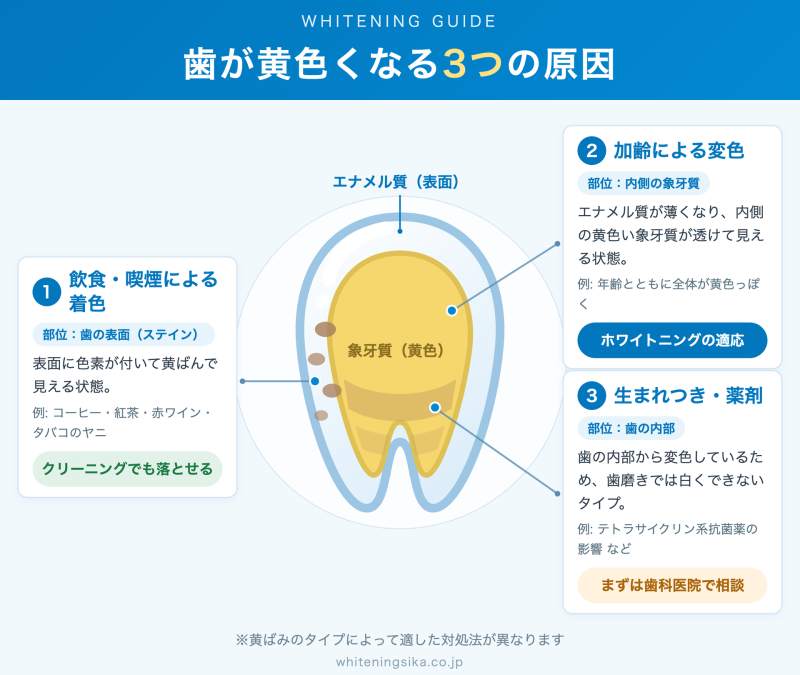 WHITENING GUIDE

歯が黄色くなる3つの原因

エナメル質（表面）

象牙質（黄色）

1 飲食・喫煙による着色

部位：歯の表面（ステイン）

表面に色素が付いて黄ばんで見える状態。

例: コーヒー・紅茶・赤ワイン・タバコのヤニ

クリーニングでも落とせる

2 加齢による変色

部位：内側の象牙質

エナメル質が薄くなり、内側の黄色い象牙質が透けて見える状態。

例: 年齢とともに全体が黄色っぽく

ホワイトニングの適応

3 生まれつき・薬剤

部位：歯の内部

歯の内部から変色しているため、歯磨きでは白くできないタイプ。

例: テトラサイクリン系抗菌薬の影響 など

まずは歯科医院で相談

※黄ばみのタイプによって適した対処法が異なります

whiteningsika.co.jp